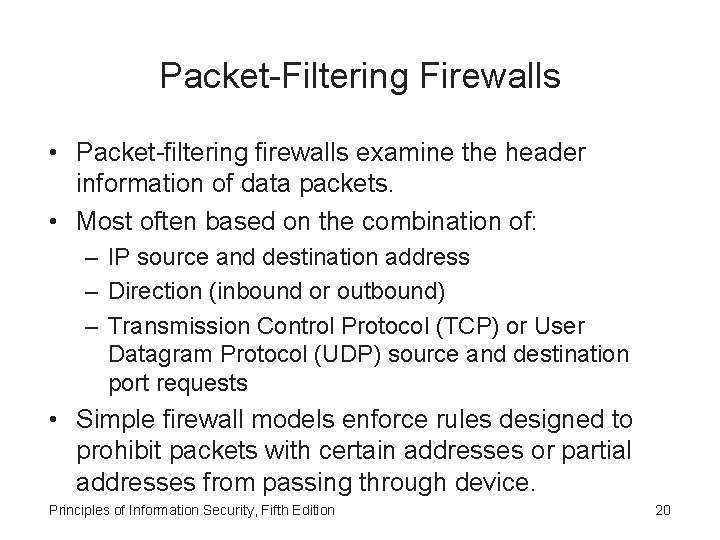 Packet-Filtering Firewalls

• Packet-filtering firewalls examine the header information of data packets.

• Most often based on the combination of:
 – IP source and destination address
 – Direction (inbound or outbound)
 – Transmission Control Protocol (TCP) or User Datagram Protocol (UDP) source and destination port requests

• Simple firewall models enforce rules designed to prohibit packets with certain addresses or partial addresses from passing through device.

Principles of Information Security, Fifth Edition

20